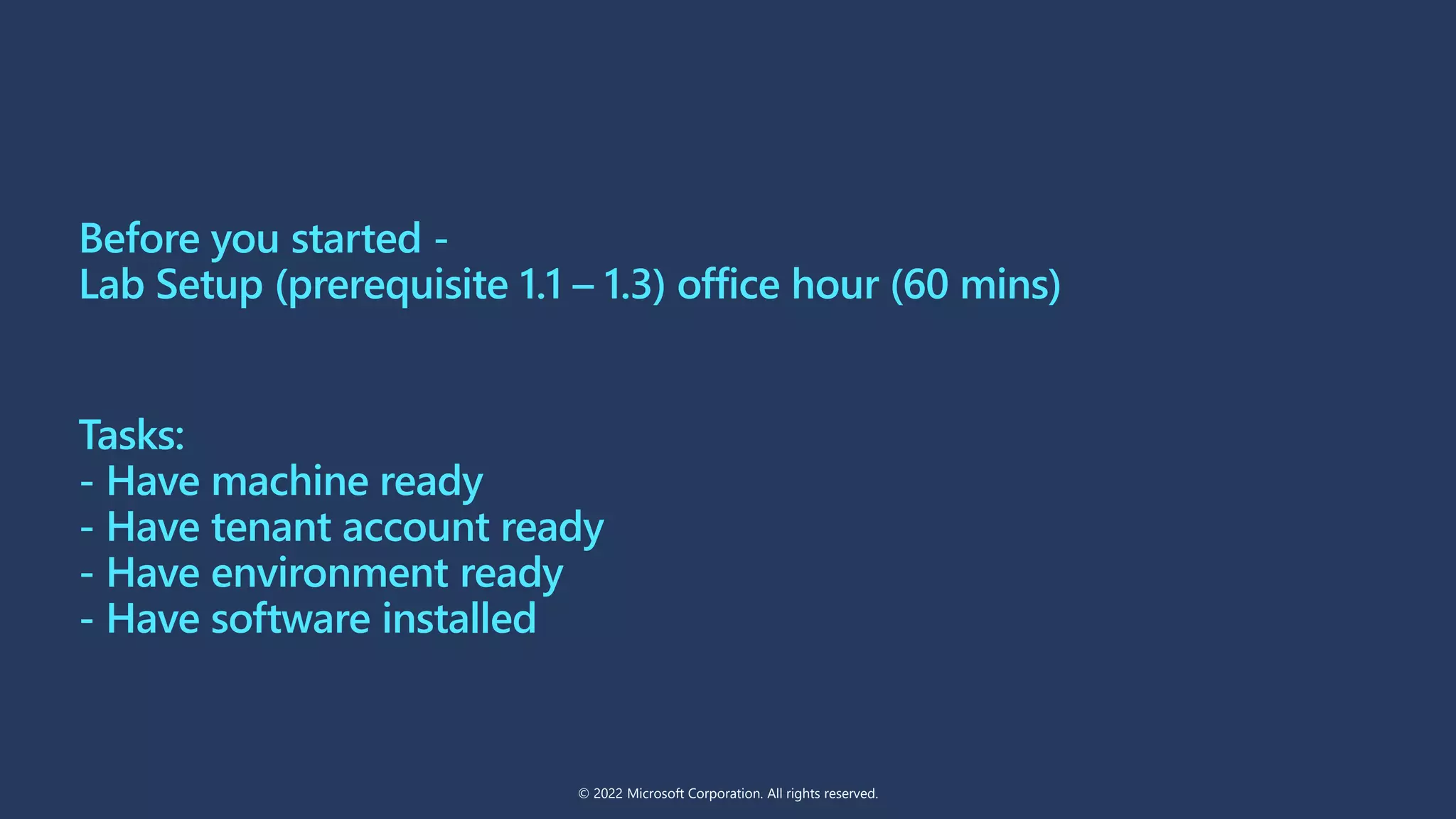 Before you started -
Lab Setup (prerequisite 1.1 – 1.3) office hour (60 mins)

Tasks:
- Have machine ready
- Have tenant account ready
- Have environment ready
- Have software installed

© 2022 Microsoft Corporation. All rights reserved.